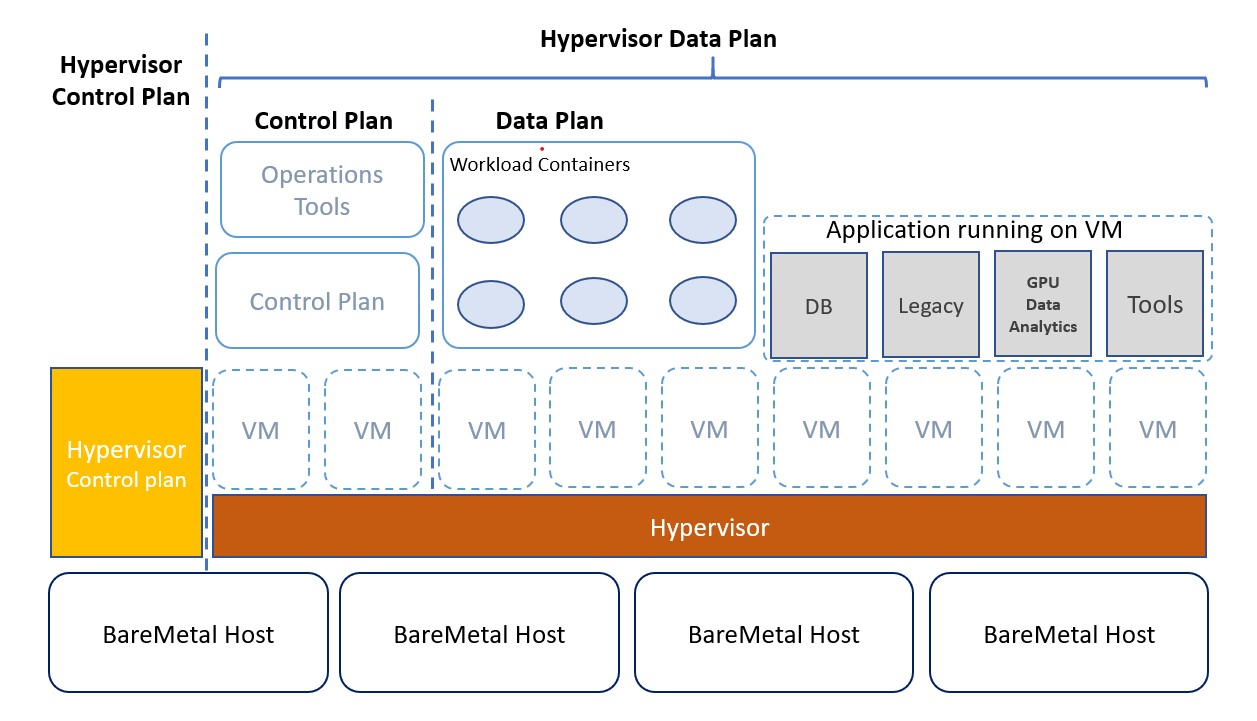 Hypervisor Control Plan

Hypervisor Data Plan

Control Plan

Data Plan

Operations Tools

Control Plan

Workload Containers

Application running on VM

DB

Legacy

GPU Data Analytics

Tools

Hypervisor Control plan

VM

VM

VM

VM

VM

VM

VM

VM

VM

Hypervisor

BareMetal Host

BareMetal Host

BareMetal Host

BareMetal Host